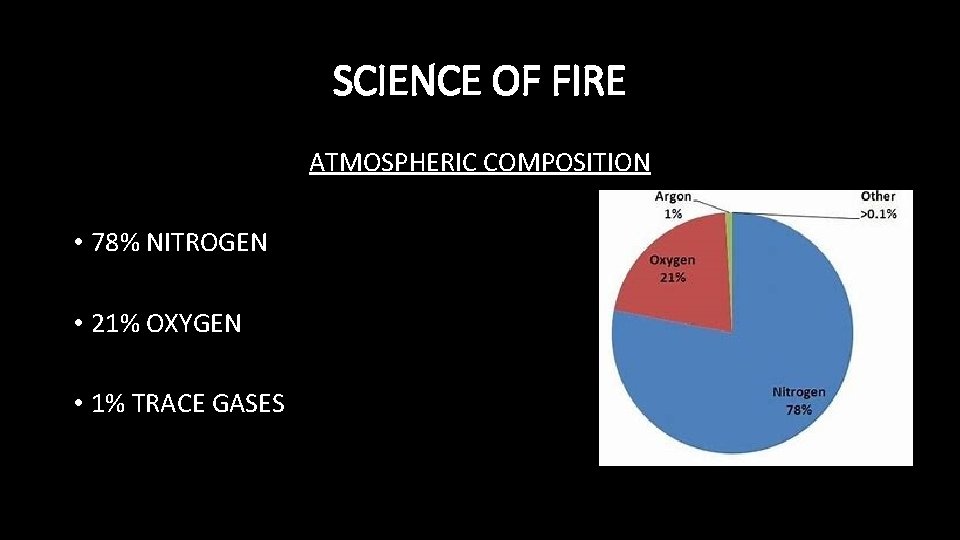 SCIENCE OF FIRE

ATMOSPHERIC COMPOSITION

• 78% NITROGEN

• 21% OXYGEN

• 1% TRACE GASES

Argon 1%

Other >0.1%

Oxygen 21%

Nitrogen 78%